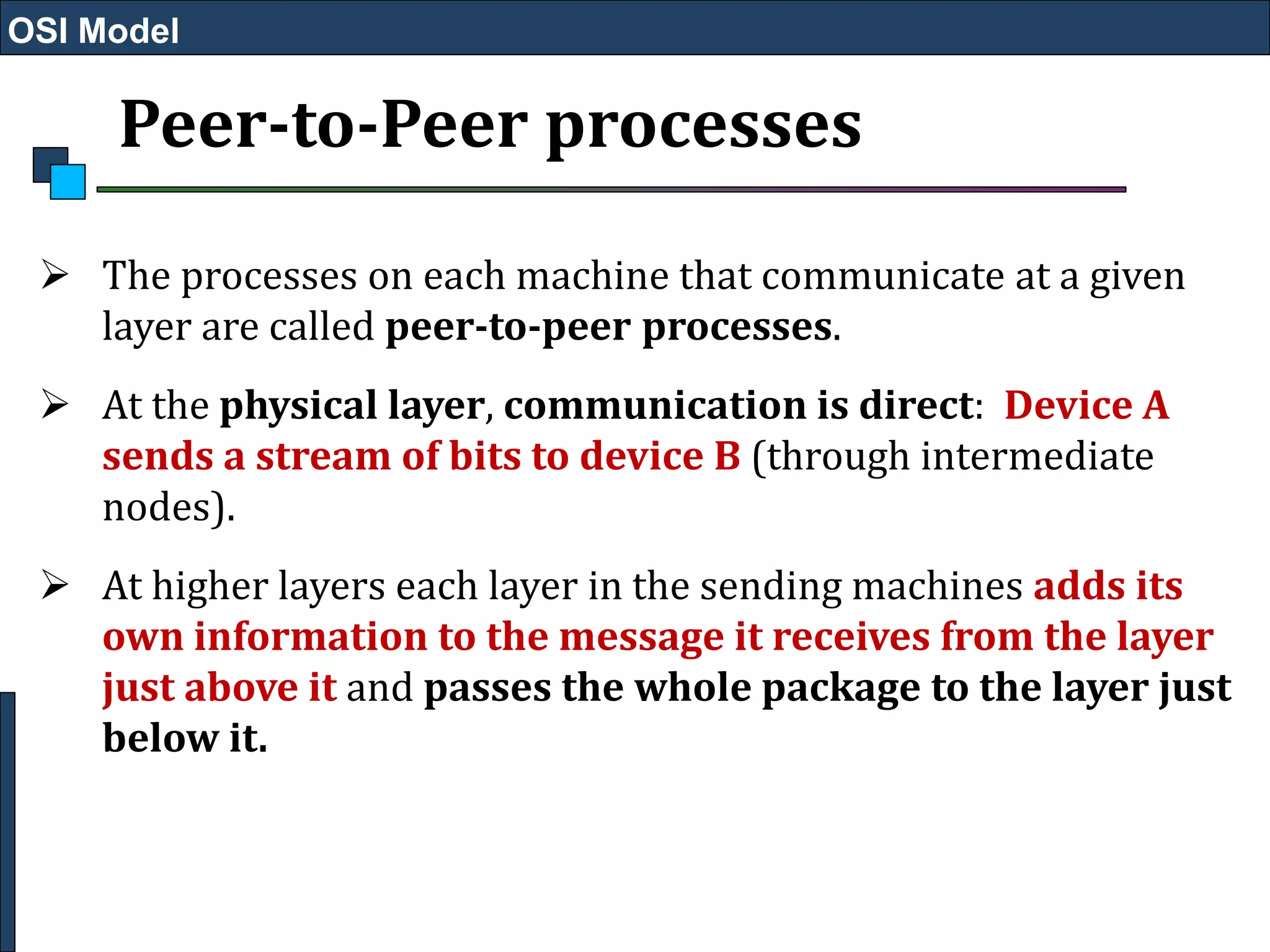 OSI Model

Peer-to-Peer processes

➢ The processes on each machine that communicate at a given layer are called peer-to-peer processes.

➢ At the physical layer, communication is direct: Device A sends a stream of bits to device B (through intermediate nodes).

➢ At higher layers each layer in the sending machines adds its own information to the message it receives from the layer just above it and passes the whole package to the layer just below it.